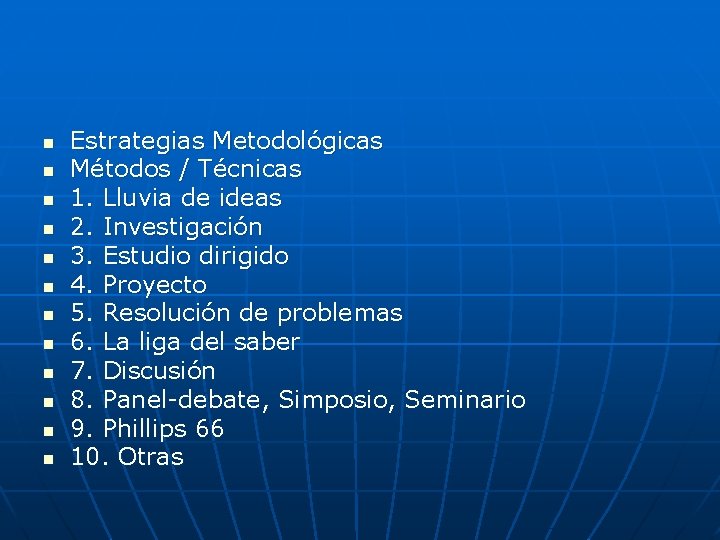 - Estrategias Metodológicas
- Métodos / Técnicas
- 1. Lluvia de ideas
- 2. Investigación
- 3. Estudio dirigido
- 4. Proyecto
- 5. Resolución de problemas
- 6. La liga del saber
- 7. Discusión
- 8. Panel-debate, Simposio, Seminario
- 9. Phillips 66
- 10. Otras